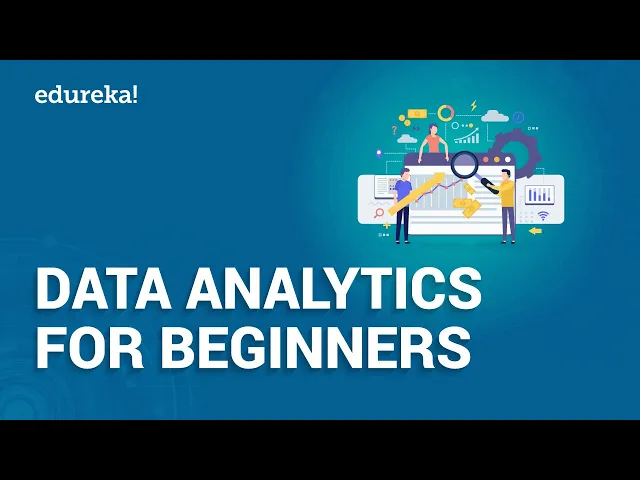 edureka!

DATA ANALYTICS FOR BEGINNERS